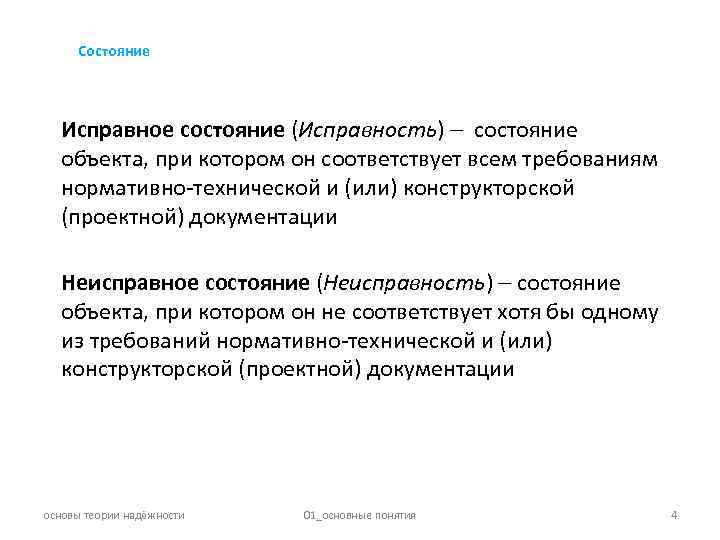 Состояние

Исправное состояние (Исправность) – состояние объекта, при котором он соответствует всем требованиям нормативно-технической и (или) конструкторской (проектной) документации

Неисправное состояние (Неисправность) – состояние объекта, при котором он не соответствует хотя бы одному из требований нормативно-технической и (или) конструкторской (проектной) документации

основы теории надёжности

01_основные понятия

4